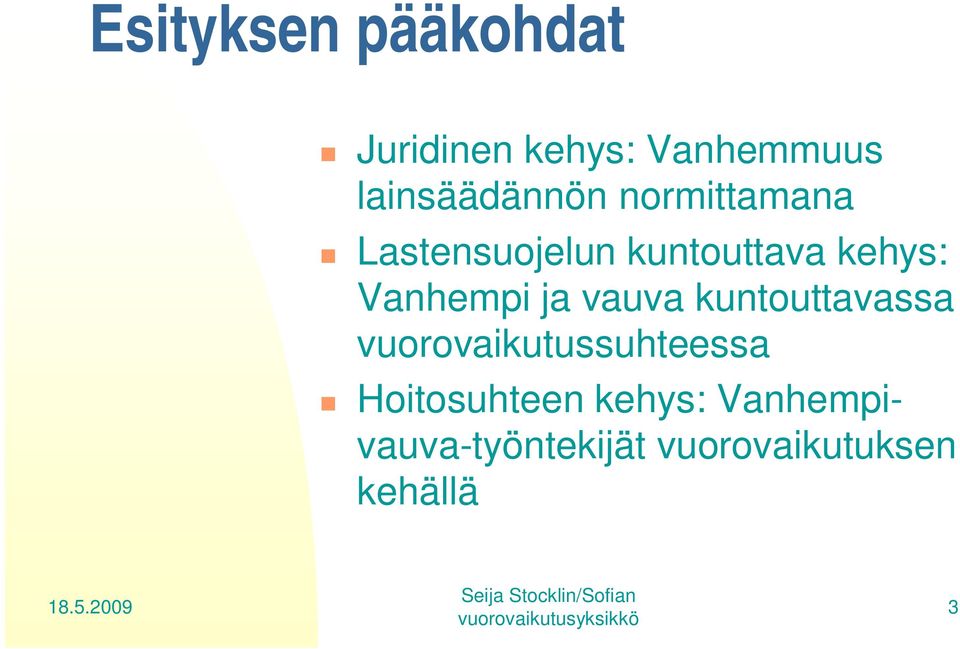 Esityksen pääkohdat

Juridinen kehys: Vanhemmuus lainsäädännön normittamana

Lastensuojelun kuntouttava kehys: Vanhempi ja vauva kuntouttavassa vuorovaikutussuhteessa

Hoitosuhteen kehys: Vanhempi-vauva-työntekijät vuorovaikutuksen kehällä

18.5.2009

Seija Stocklin/Sofian vuorovaikutusyksikkö

3